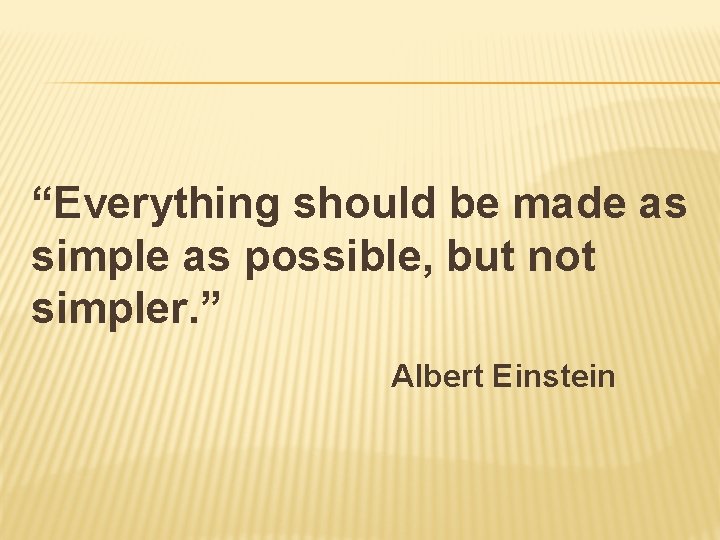 “Everything should be made as simple as possible, but not simpler.”

Albert Einstein